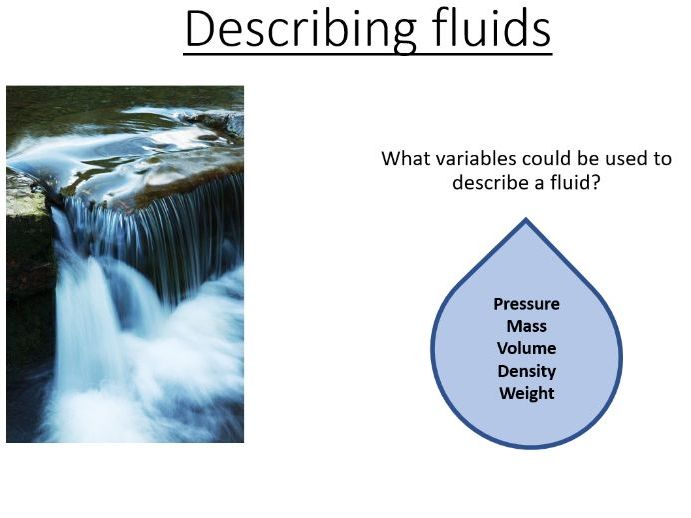 Describing fluids

What variables could be used to describe a fluid?

Pressure
Mass
Volume
Density
Weight